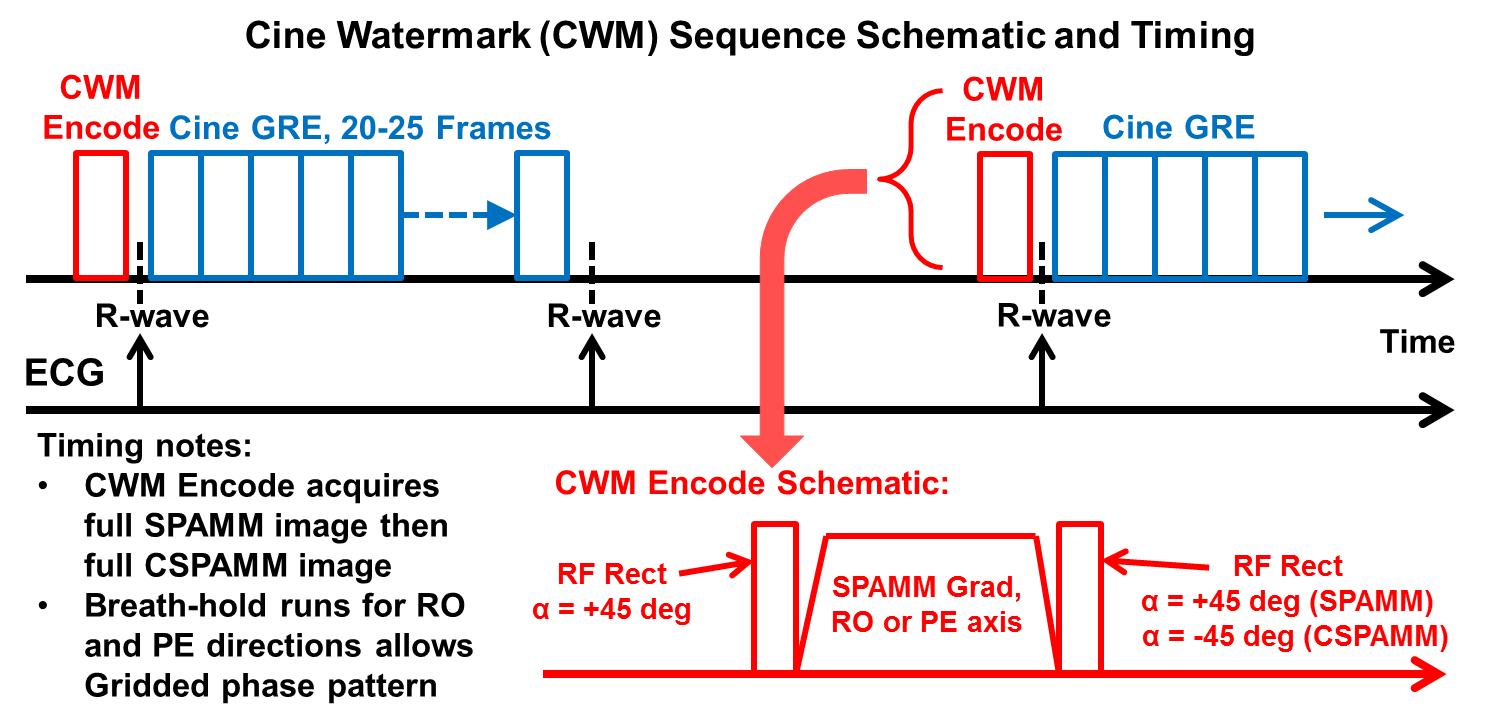 Cine Watermark (CWM) Sequence Schematic and Timing

CWM Encode

Cine GRE, 20-25 Frames

CWM Encode

Cine GRE

R-wave

R-wave

R-wave

Time

ECG

Timing notes:
• CWM Encode acquires full SPAMM image then full CSPAMM image
• Breath-hold runs for RO and PE directions allows Gridded phase pattern

CWM Encode Schematic:

RF Rect
α = +45 deg

SPAMM Grad, RO or PE axis

RF Rect
α = +45 deg (SPAMM)
α = -45 deg (CSPAMM)